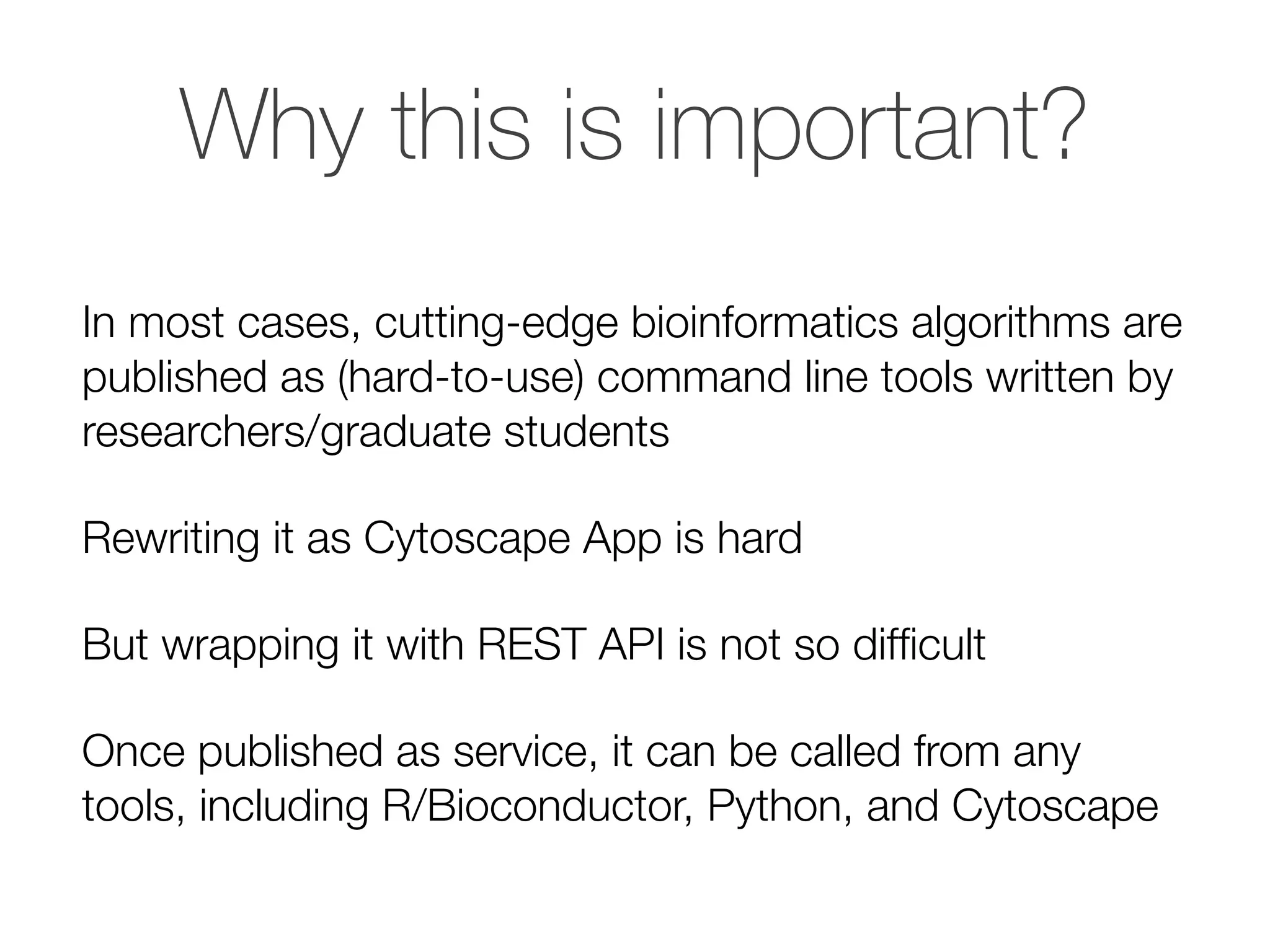 Why this is important?

In most cases, cutting-edge bioinformatics algorithms are published as (hard-to-use) command line tools written by researchers/graduate students

Rewriting it as Cytoscape App is hard

But wrapping it with REST API is not so difficult

Once published as service, it can be called from any tools, including R/Bioconductor, Python, and Cytoscape